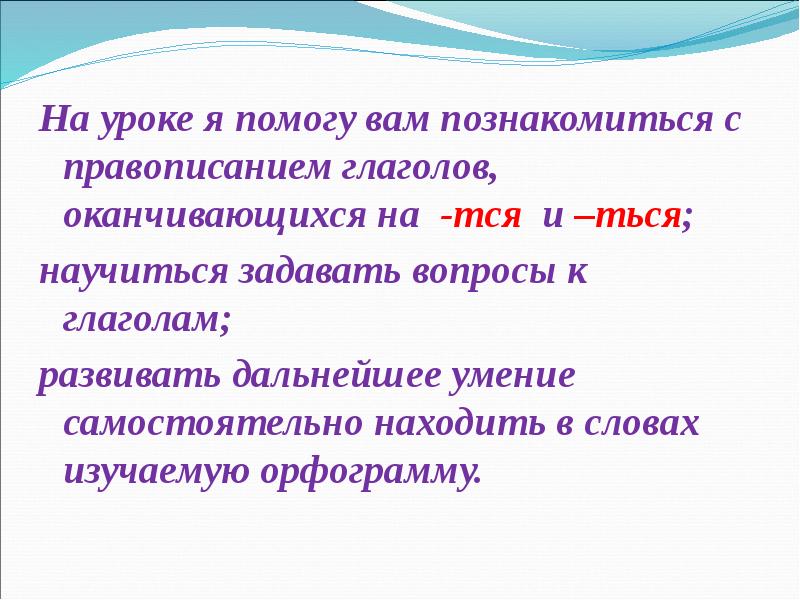 На уроке я помогу вам познакомиться с правописанием глаголов, оканчивающихся на -тся и –ться;

научиться задавать вопросы к глаголам;

развивать дальнейшее умение самостоятельно находить в словах изучаемую орфограмму.